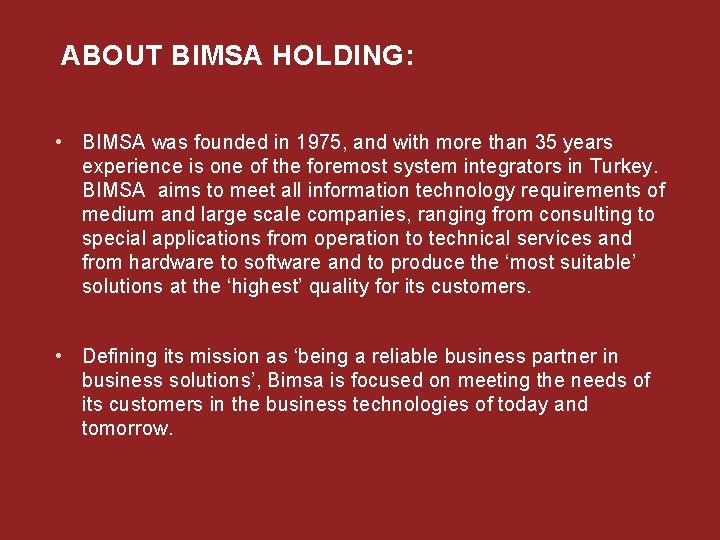 ABOUT BIMSA HOLDING:

• BIMSA was founded in 1975, and with more than 35 years experience is one of the foremost system integrators in Turkey. BIMSA aims to meet all information technology requirements of medium and large scale companies, ranging from consulting to special applications from operation to technical services and from hardware to software and to produce the 'most suitable' solutions at the 'highest' quality for its customers.

• Defining its mission as 'being a reliable business partner in business solutions', Bimsa is focused on meeting the needs of its customers in the business technologies of today and tomorrow.